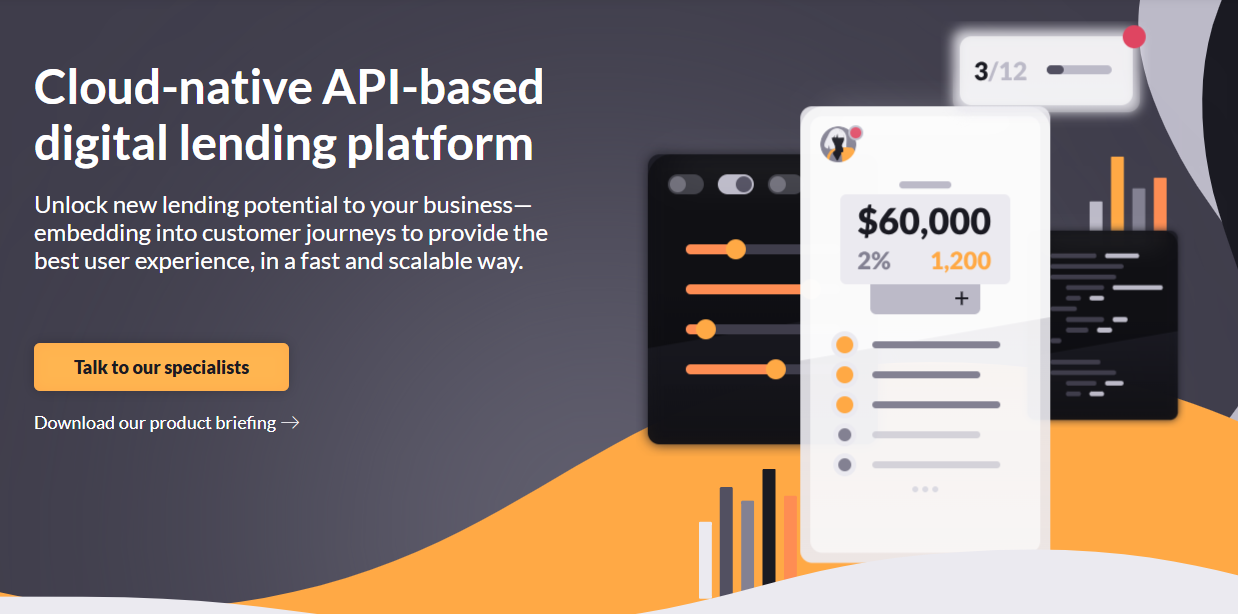 Cloud-native API-based digital lending platform

Unlock new lending potential to your business—embedding into customer journeys to provide the best user experience, in a fast and scalable way.

Talk to our specialists

Download our product briefing →

3/12

$60,000

2%

1,200

+